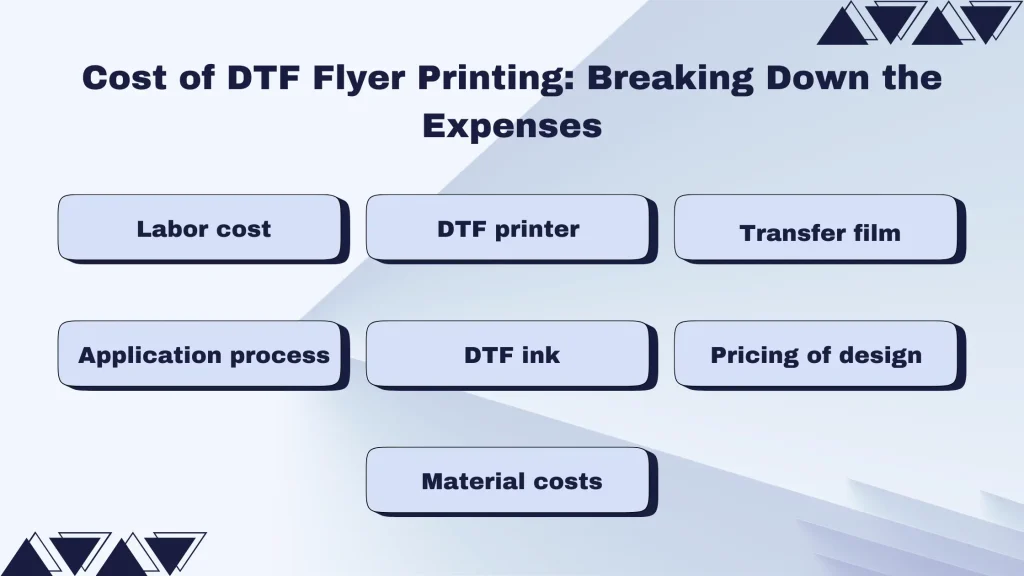 Cost of DTF Flyer Printing: Breaking Down the Expenses

Labor cost

DTF printer

Transfer film

Application process

DTF ink

Pricing of design

Material costs